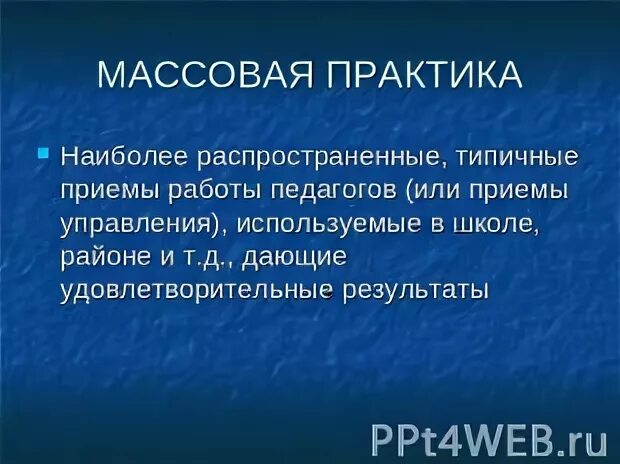 МАССОВАЯ ПРАКТИКА

Наиболее распространенные, типичные приемы работы педагогов (или приемы управления), используемые в школе, районе и т.д., дающие удовлетворительные результаты

PPt4WEB.ru